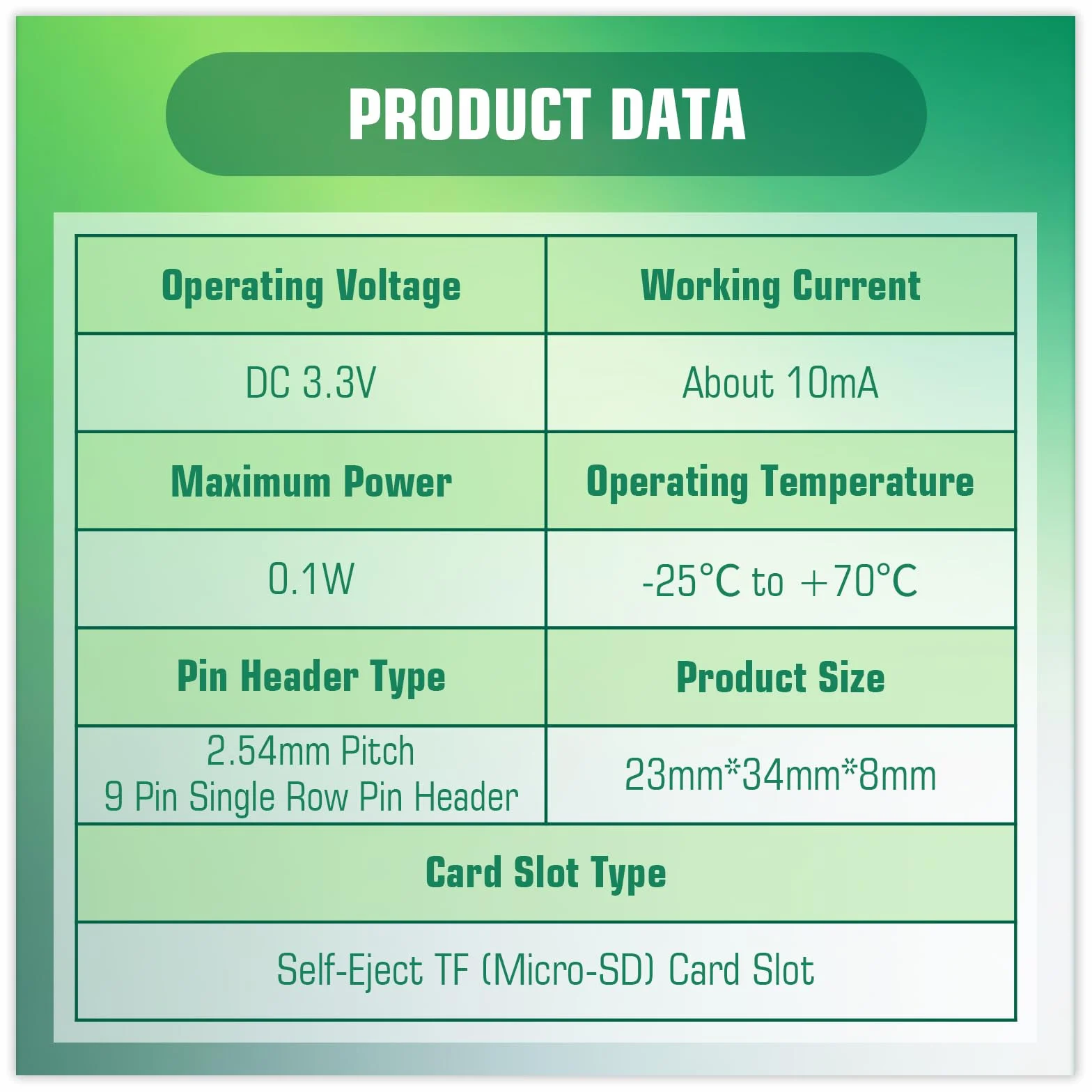 PRODUCT DATA

| Operating Voltage | Working Current |
|---|---|
| DC 3.3V | About 10mA |
| Maximum Power | Operating Temperature |
| 0.1W | -25°C to +70°C |
| Pin Header Type | Product Size |
| 2.54mm Pitch 9 Pin Single Row Pin Header | 23mm*34mm*8mm |
| Card Slot Type | |
| Self-Eject TF (Micro-SD) Card Slot | |